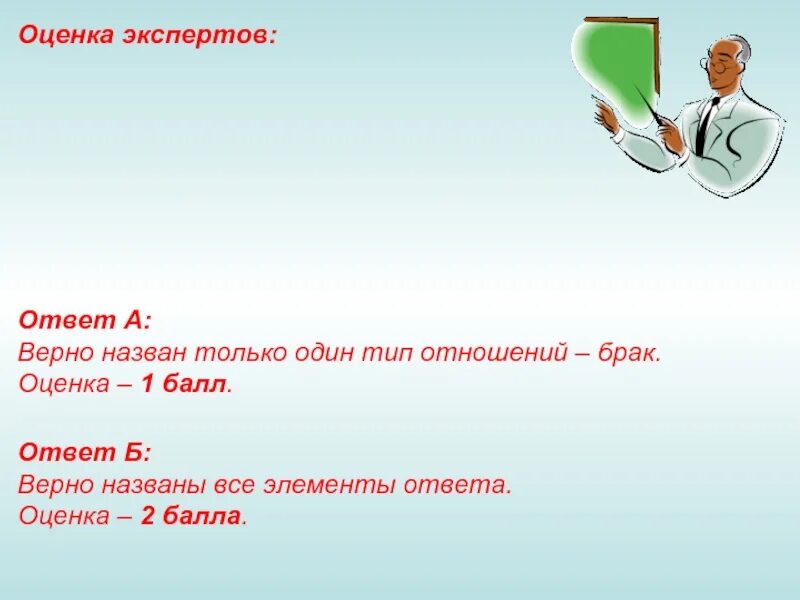 Оценка экспертов:

Ответ А:
Верно назван только один тип отношений – брак.
Оценка – 1 балл.

Ответ Б:
Верно названы все элементы ответа.
Оценка – 2 балла.